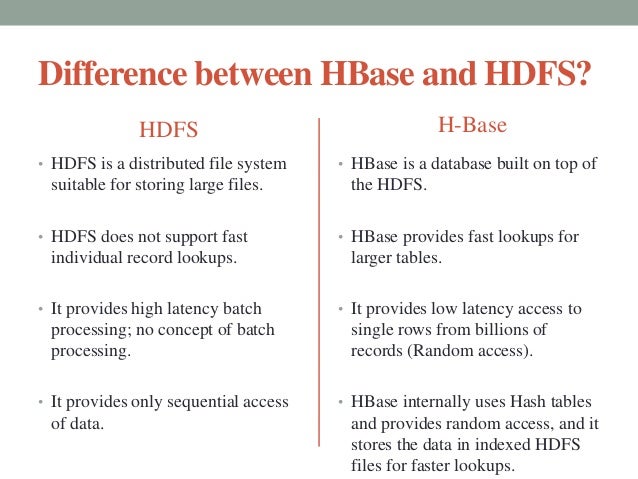 Difference between HBase and HDFS?

HDFS

• HDFS is a distributed file system suitable for storing large files.

• HDFS does not support fast individual record lookups.

• It provides high latency batch processing; no concept of batch processing.

• It provides only sequential access of data.

H-Base

• HBase is a database built on top of the HDFS.

• HBase provides fast lookups for larger tables.

• It provides low latency access to single rows from billions of records (Random access).

• HBase internally uses Hash tables and provides random access, and it stores the data in indexed HDFS files for faster lookups.